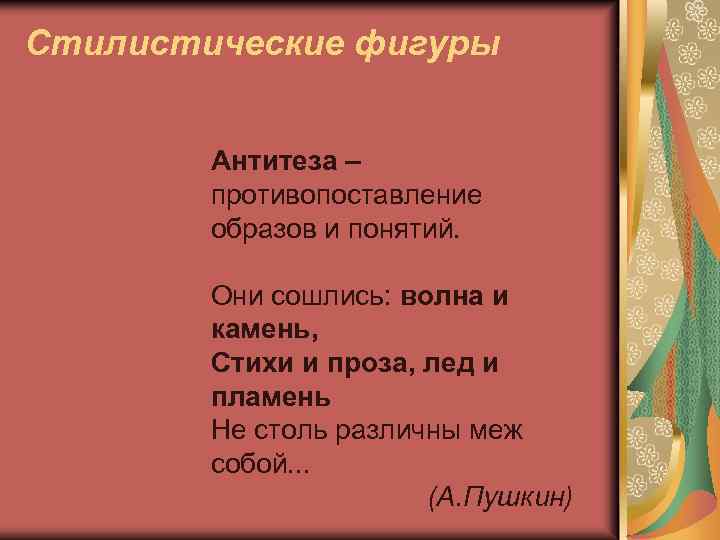 Стилистические фигуры

Антитеза – противопоставление образов и понятий.

Они сошлись: волна и камень,
Стихи и проза, лед и пламень
Не столь различны меж собой...
(А.Пушкин)